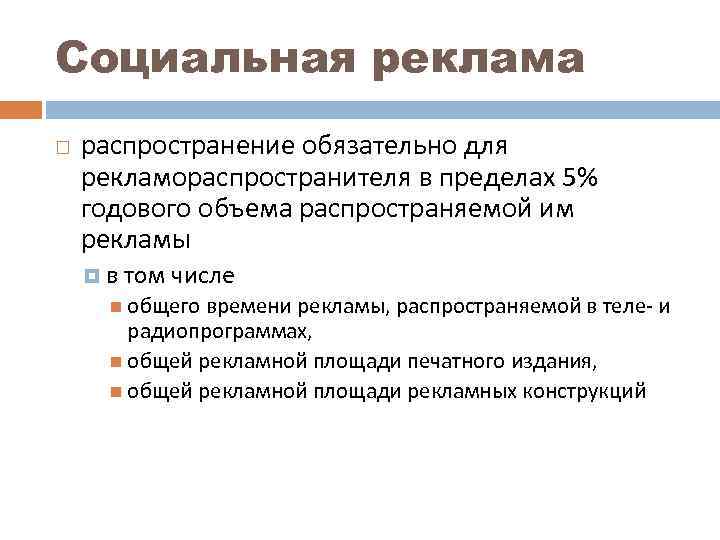 Социальная реклама

распространение обязательно для рекламораспространителя в пределах 5% годового объема распространяемой им рекламы

в том числе

общего времени рекламы, распространяемой в теле- и радиопрограммах,

общей рекламной площади печатного издания,

общей рекламной площади рекламных конструкций